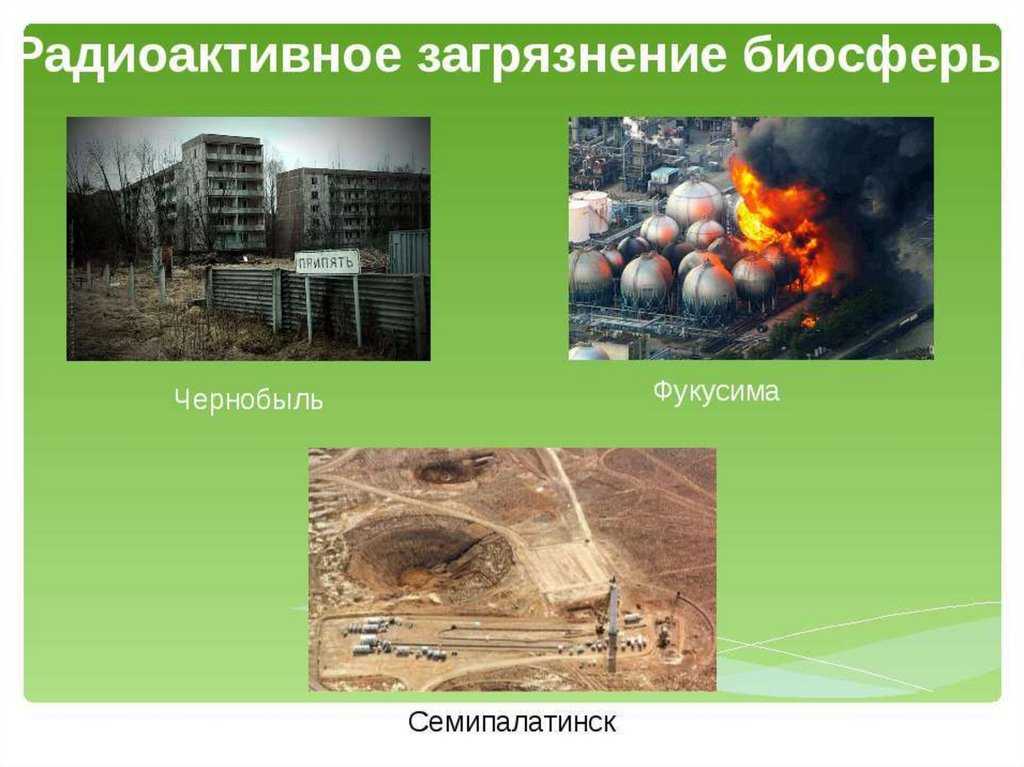 Радиоактивное загрязнение биосферы

ПРИПЯТЬ

Чернобыль

Фукусима

Семипалатинск